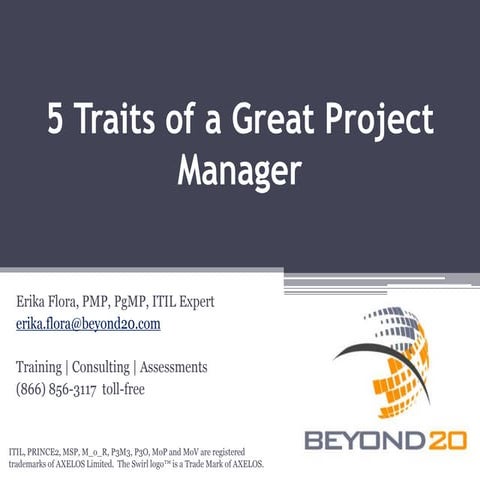 5 Traits of a Great Project Manager

Erika Flora, PMP, PgMP, ITIL Expert
erika.flora@beyond20.com

Training | Consulting | Assessments
(866) 856-3117 toll-free

BEYOND20

ITIL, PRINCE2, MSP, M_o_R, P3M3, P3O, MoP and MoV are registered trademarks of AXELOS Limited. The Swirl logo™ is a Trade Mark of AXELOS.